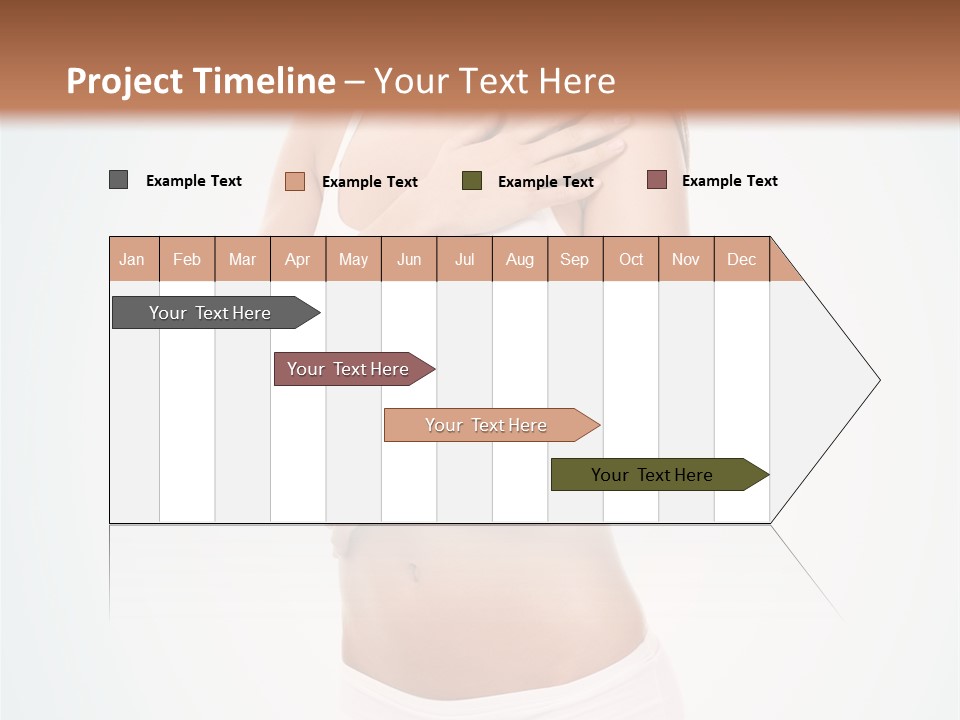 Project Timeline – Your Text Here

Example Text
Example Text
Example Text
Example Text

| Jan | Feb | Mar | Apr | May | Jun | Jul | Aug | Sep | Oct | Nov | Dec |
|---|---|---|---|---|---|---|---|---|---|---|---|

Your Text Here

Your Text Here

Your Text Here

Your Text Here